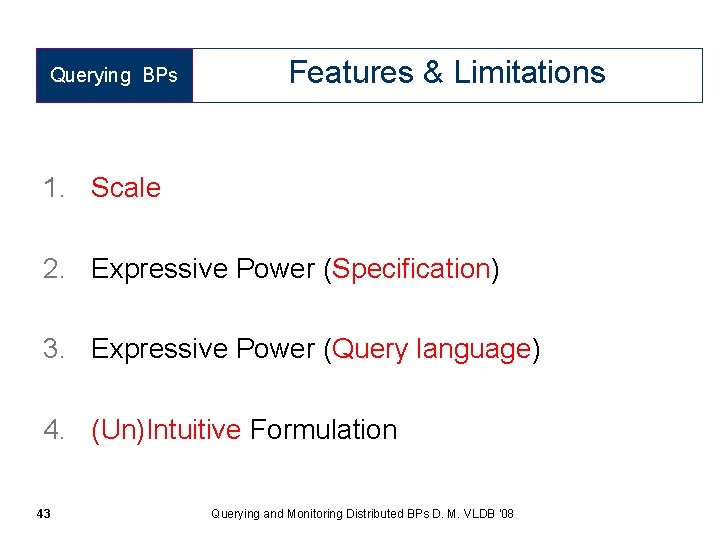 Querying BPs

Features & Limitations

1. Scale

2. Expressive Power (Specification)

3. Expressive Power (Query language)

4. (Un)Intuitive Formulation

43

Querying and Monitoring Distributed BPs D. M. VLDB '08